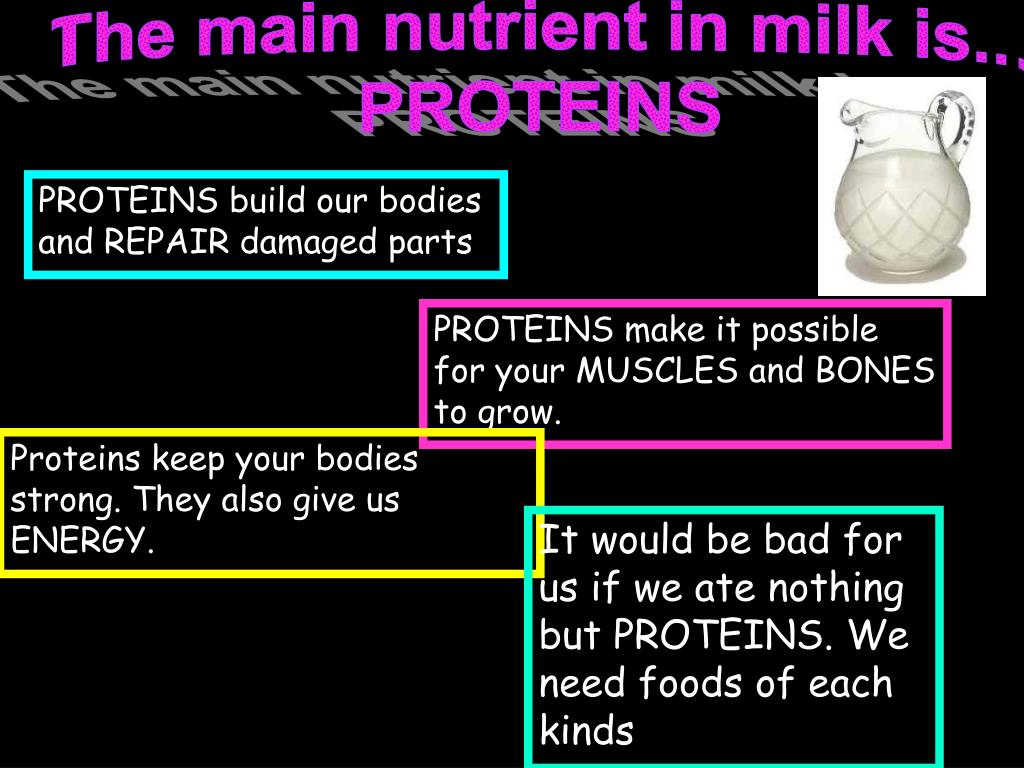 The main nutrient in milk is…
PROTEINS

PROTEINS build our bodies and REPAIR damaged parts

PROTEINS make it possible for your MUSCLES and BONES to grow.

Proteins keep your bodies strong. They also give us ENERGY.

It would be bad for us if we ate nothing but PROTEINS. We need foods of each kinds